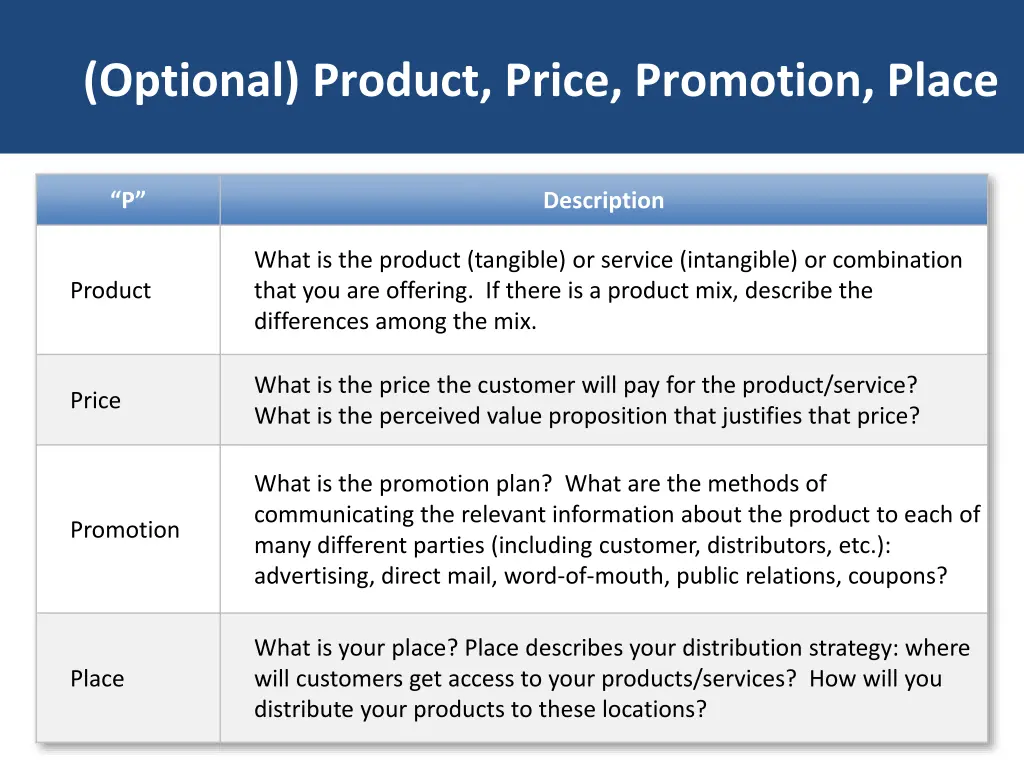 (Optional) Product, Price, Promotion, Place

| “P” | Description |
|---|---|
| Product | What is the product (tangible) or service (intangible) or combination that you are offering. If there is a product mix, describe the differences among the mix. |
| Price | What is the price the customer will pay for the product/service? What is the perceived value proposition that justifies that price? |
| Promotion | What is the promotion plan? What are the methods of communicating the relevant information about the product to each of many different parties (including customer, distributors, etc.): advertising, direct mail, word-of-mouth, public relations, coupons? |
| Place | What is your place? Place describes your distribution strategy: where will customers get access to your products/services? How will you distribute your products to these locations? |